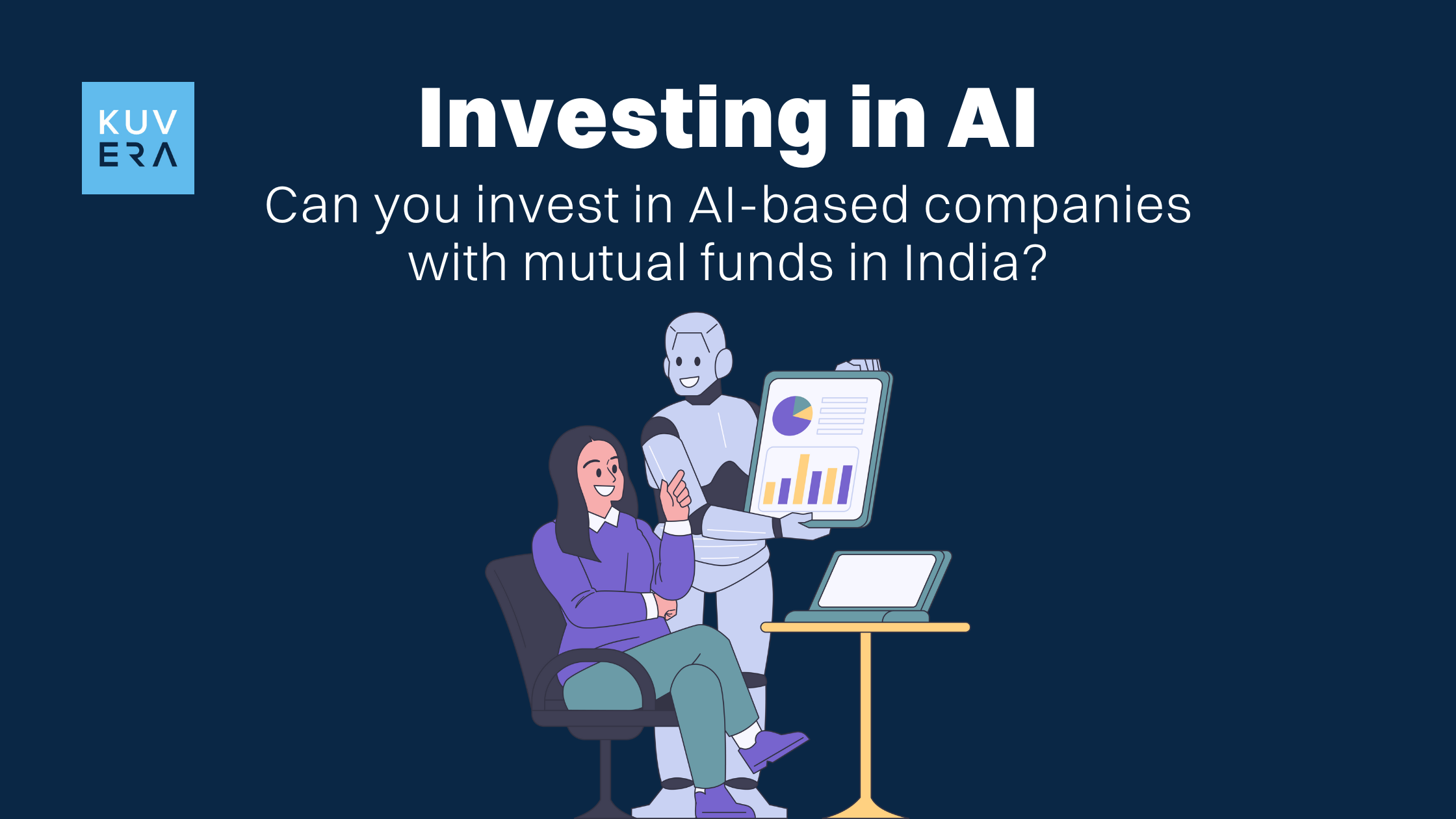 KUV
ERA

Investing in AI

Can you invest in AI-based companies with mutual funds in India?